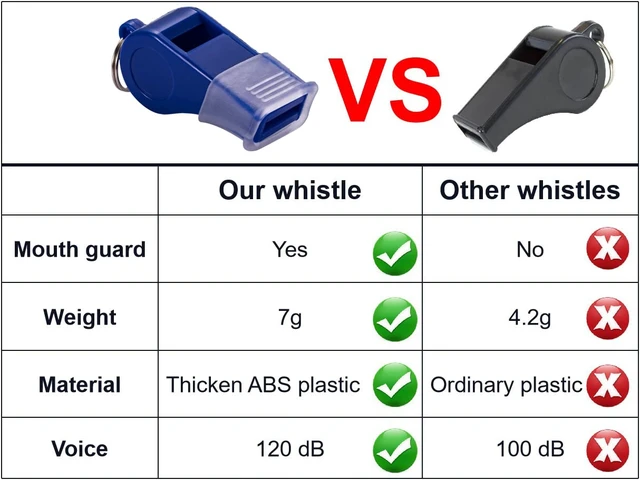 VS

|  | Our whistle | Other whistles |
|---|---|---|
| Mouth guard | Yes | No |
| Weight | 7g | 4.2g |
| Material | Thicken ABS plastic | Ordinary plastic |
| Voice | 120 dB | 100 dB |